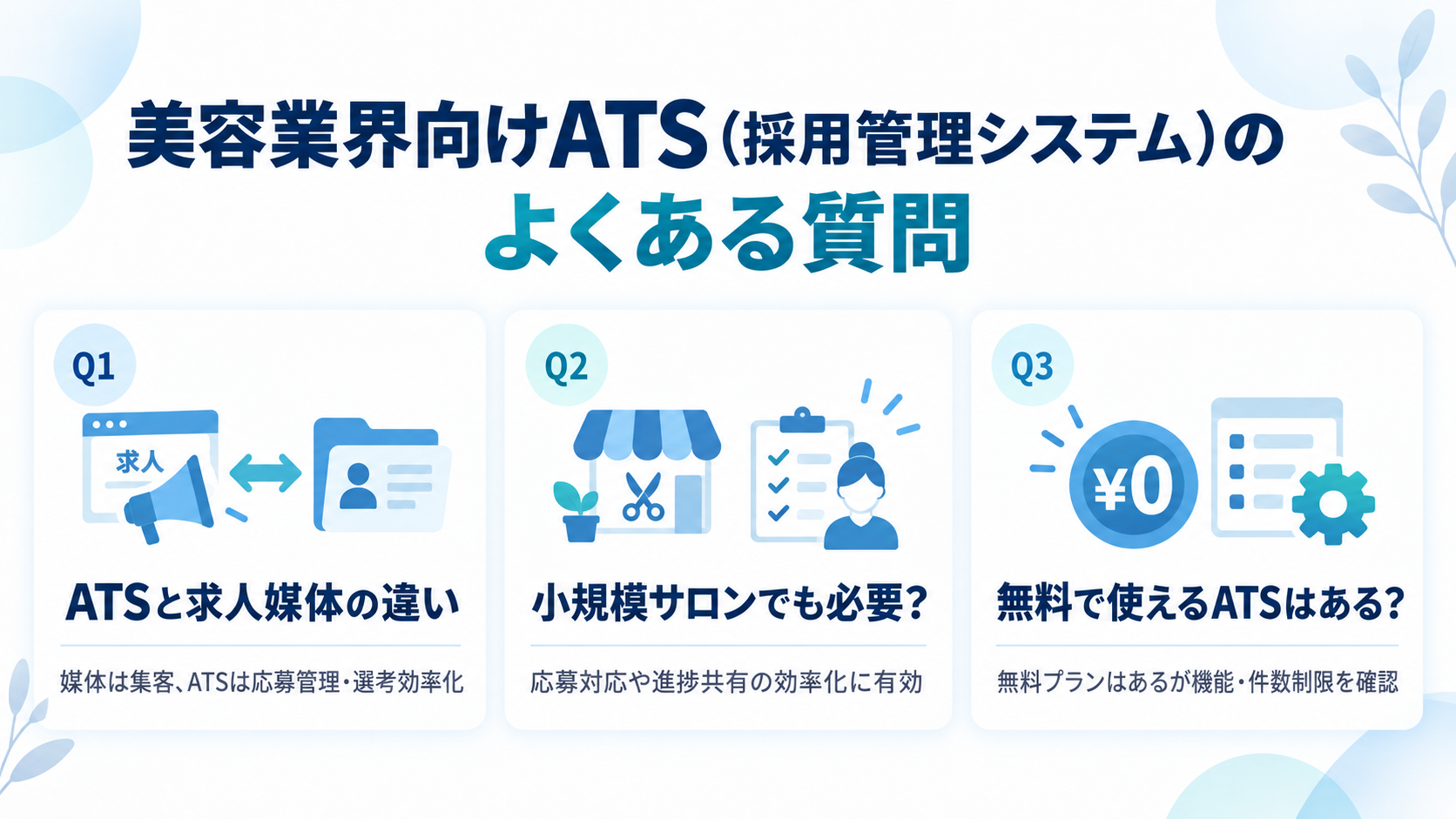 美容業界向けATS（採用管理システム）の
よくある質問

Q1

求人

ATSと求人媒体の違い

媒体は集客、ATSは応募管理・選考効率化

Q2

小規模サロンでも必要？

応募対応や進捗共有の効率化に有効

Q3

¥0

無料で使えるATSはある？

無料プランはあるが機能・件数制限を確認